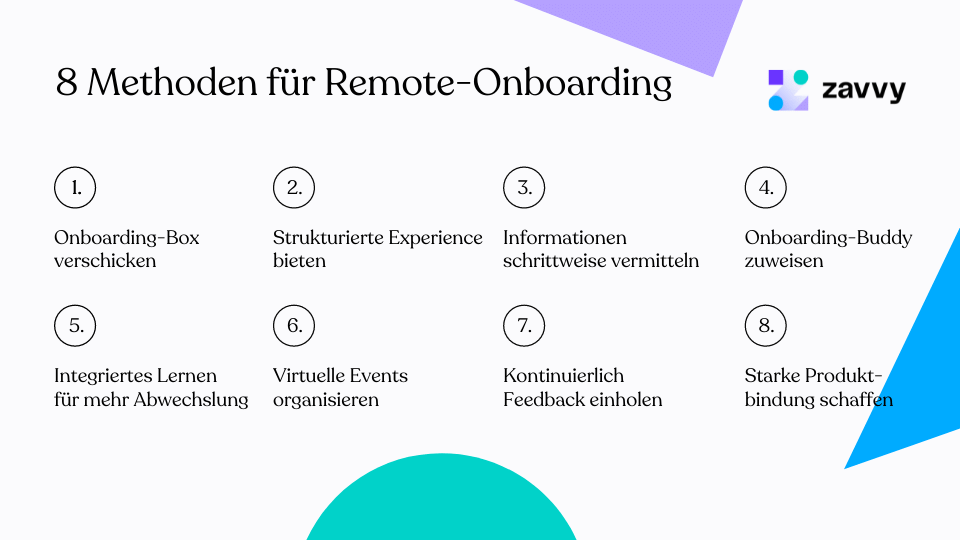 8 Methoden für Remote-Onboarding

zavvy

1.

Onboarding-Box verschicken

2.

Strukturierte Experience bieten

3.

Informationen schrittweise vermitteln

4.

Onboarding-Buddy zuweisen

5.

Integriertes Lernen für mehr Abwechslung

6.

Virtuelle Events organisieren

7.

Kontinuierlich Feedback einholen

8.

Starke Produktbindung schaffen